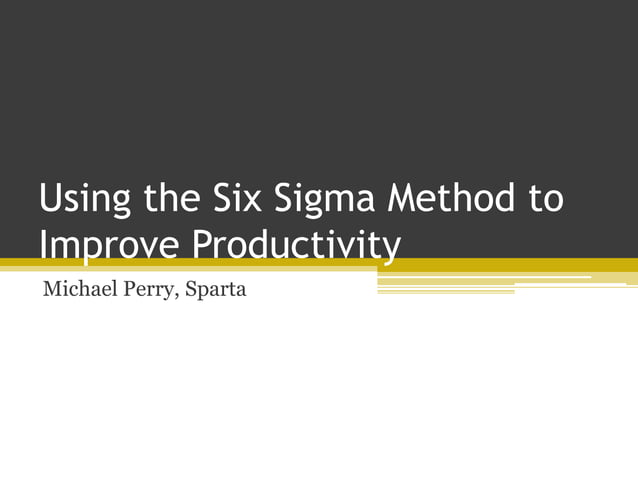 Using the Six Sigma Method to Improve Productivity

Michael Perry, Sparta